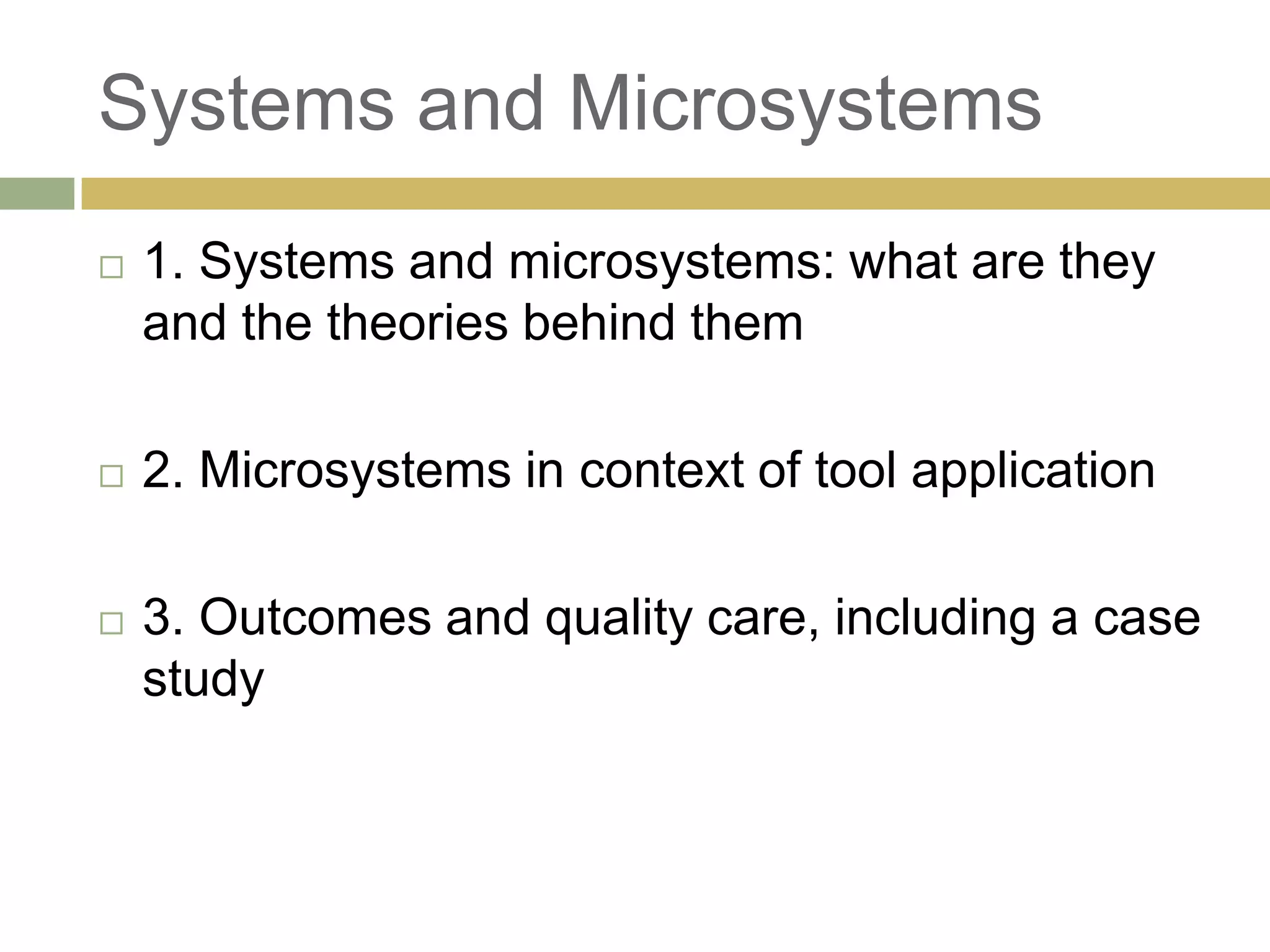 Systems and Microsystems

1. Systems and microsystems: what are they and the theories behind them

2. Microsystems in context of tool application

3. Outcomes and quality care, including a case study